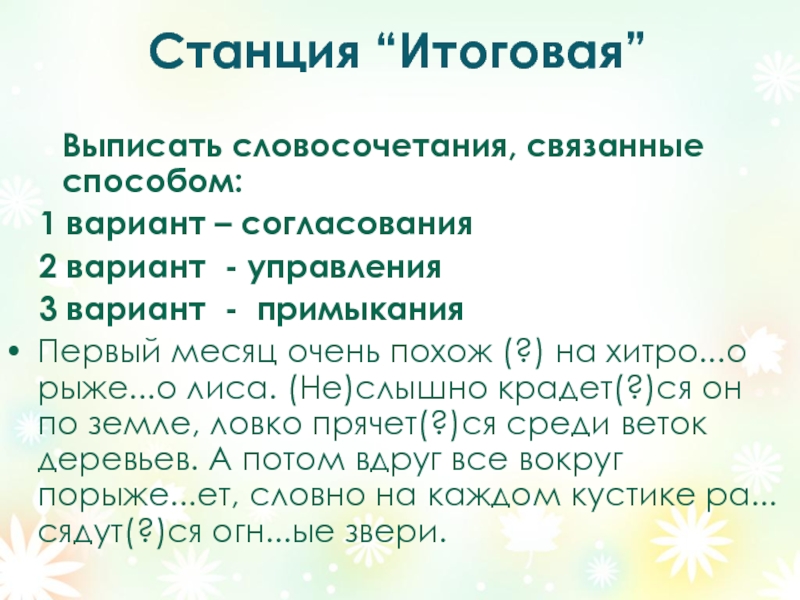 Станция “Итоговая”

Выписать словосочетания, связанные способом:

1 вариант – согласования

2 вариант - управления

3 вариант - примыкания

• Первый месяц очень похож (?) на хитро...о рыже...о лиса. (Не)слышно крадет(?)ся он по земле, ловко прячет(?)ся среди веток деревьев. А потом вдруг все вокруг порыже...ет, словно на каждом кустике ра... сядут(?)ся огн...ые звери.